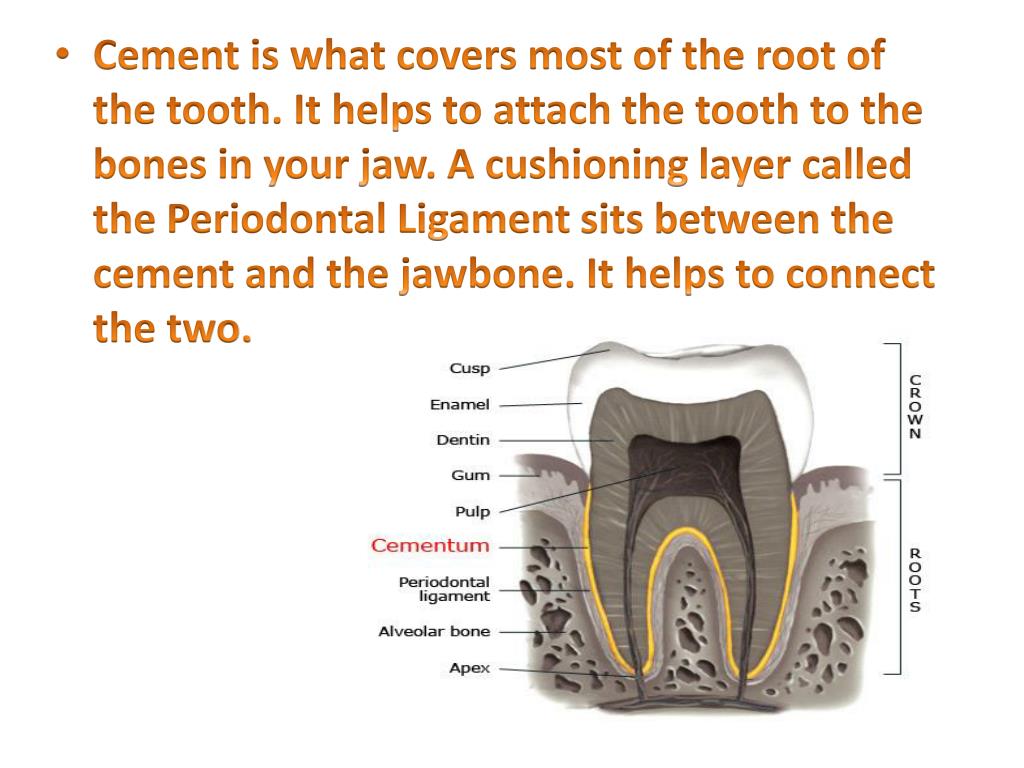 • Cement is what covers most of the root of the tooth. It helps to attach the tooth to the bones in your jaw. A cushioning layer called the Periodontal Ligament sits between the cement and the jawbone. It helps to connect the two.

Cusp
Enamel
Dentin
Gum
Pulp
Cementum
Periodontal ligament
Alveolar bone
Apex

CROWN
ROOTS